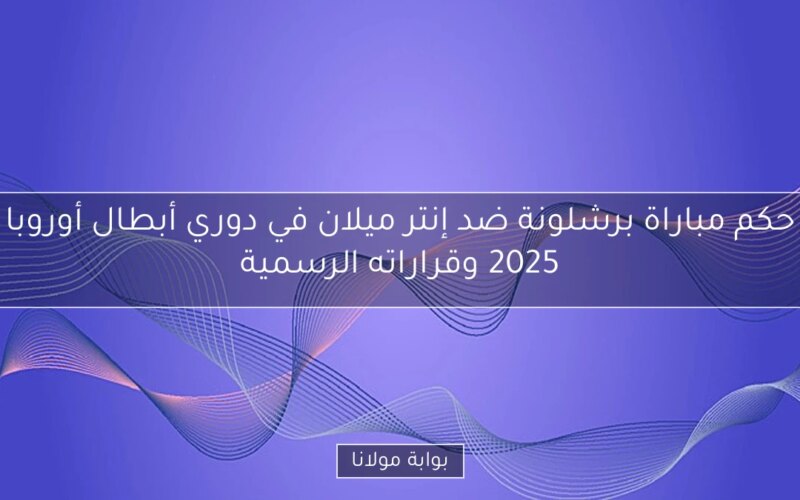 حكم مباراة برشلونة ضد إنتر ميلان في دوري أبطال أوروبا 2025 وقراراته الرسمية

بوابة مولانا